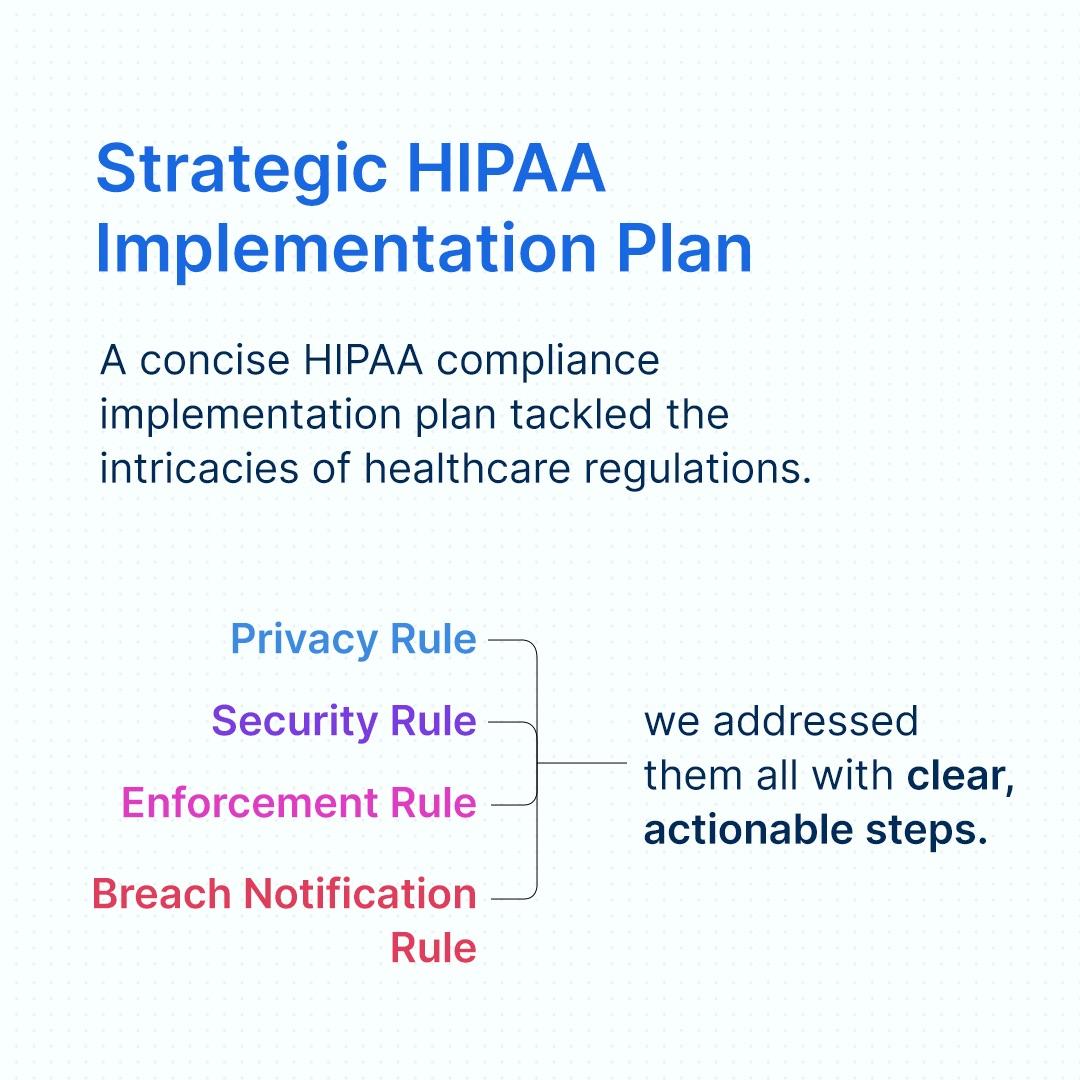 Strategic HIPAA Implementation Plan

A concise HIPAA compliance implementation plan tackled the intricacies of healthcare regulations.

Privacy Rule

Security Rule

Enforcement Rule

Breach Notification Rule

we addressed them all with clear, actionable steps.